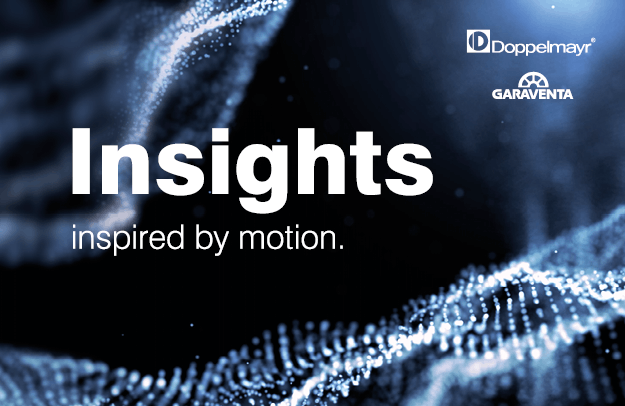 Doppelmayr®

GARAVENTA

Insights
inspired by motion.